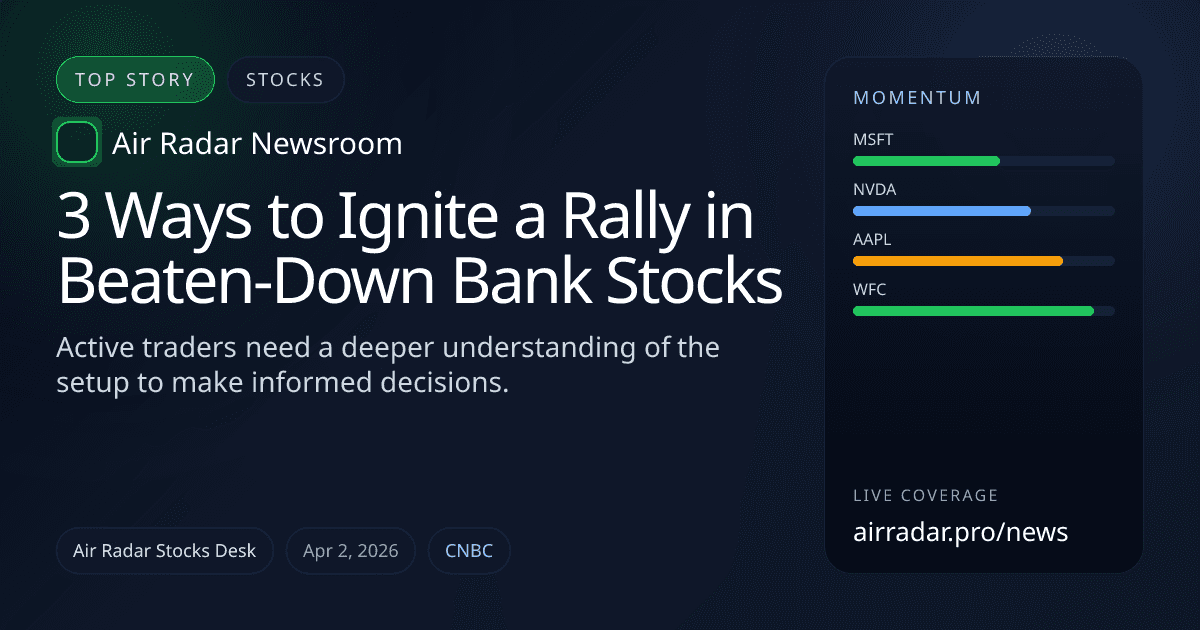 TOP STORY
STOCKS

Air Radar Newsroom

3 Ways to Ignite a Rally in Beaten-Down Bank Stocks

Active traders need a deeper understanding of the setup to make informed decisions.

Air Radar Stocks Desk
Apr 2, 2026
CNBC

MOMENTUM
MSFT
NVDA
AAPL
WFC

LIVE COVERAGE
airradar.pro/news